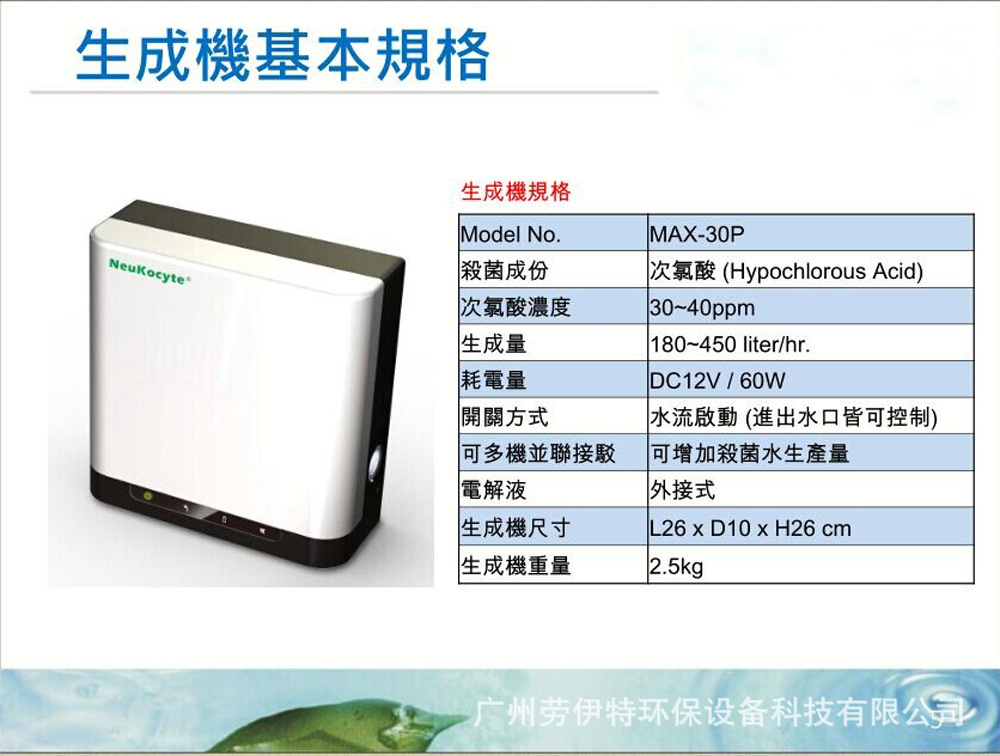 生成機基本規格

NeuKocyte®

生成機規格

| Model No. | MAX-30P |
|---|---|
| 殺菌成份 | 次氯酸 (Hypochlorous Acid) |
| 次氯酸濃度 | 30~40ppm |
| 生成量 | 180~450 liter/hr. |
| 耗電量 | DC12V / 60W |
| 開關方式 | 水流啟動 (進出水口皆可控制) |
| 可多機並聯接駁 | 可增加殺菌水生產量 |
| 電解液 | 外接式 |
| 生成機尺寸 | L26 x D10 x H26 cm |
| 生成機重量 | 2.5kg |

广州劳伊特环保设备科技有限公司